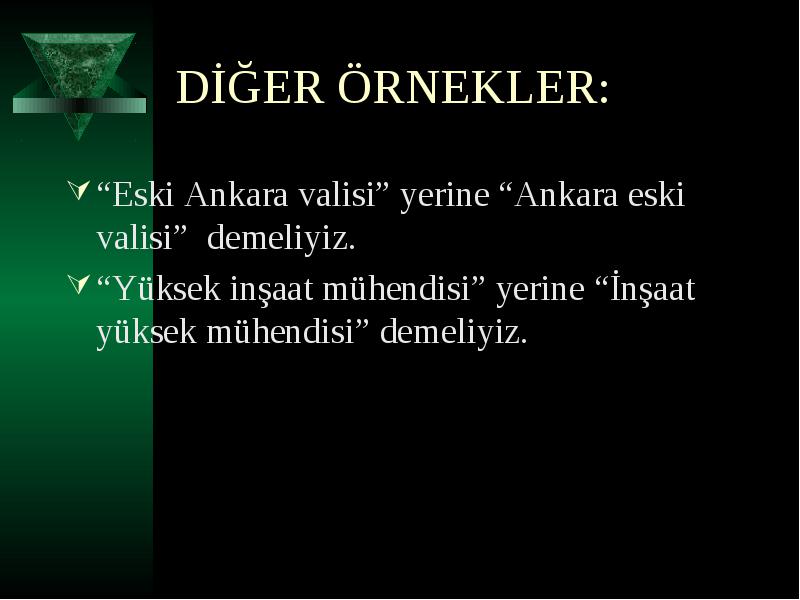 DİĞER ÖRNEKLER:

“Eski Ankara valisi” yerine “Ankara eski valisi” demeliyiz.

“Yüksek inşaat mühendisi” yerine “İnşaat yüksek mühendisi” demeliyiz.